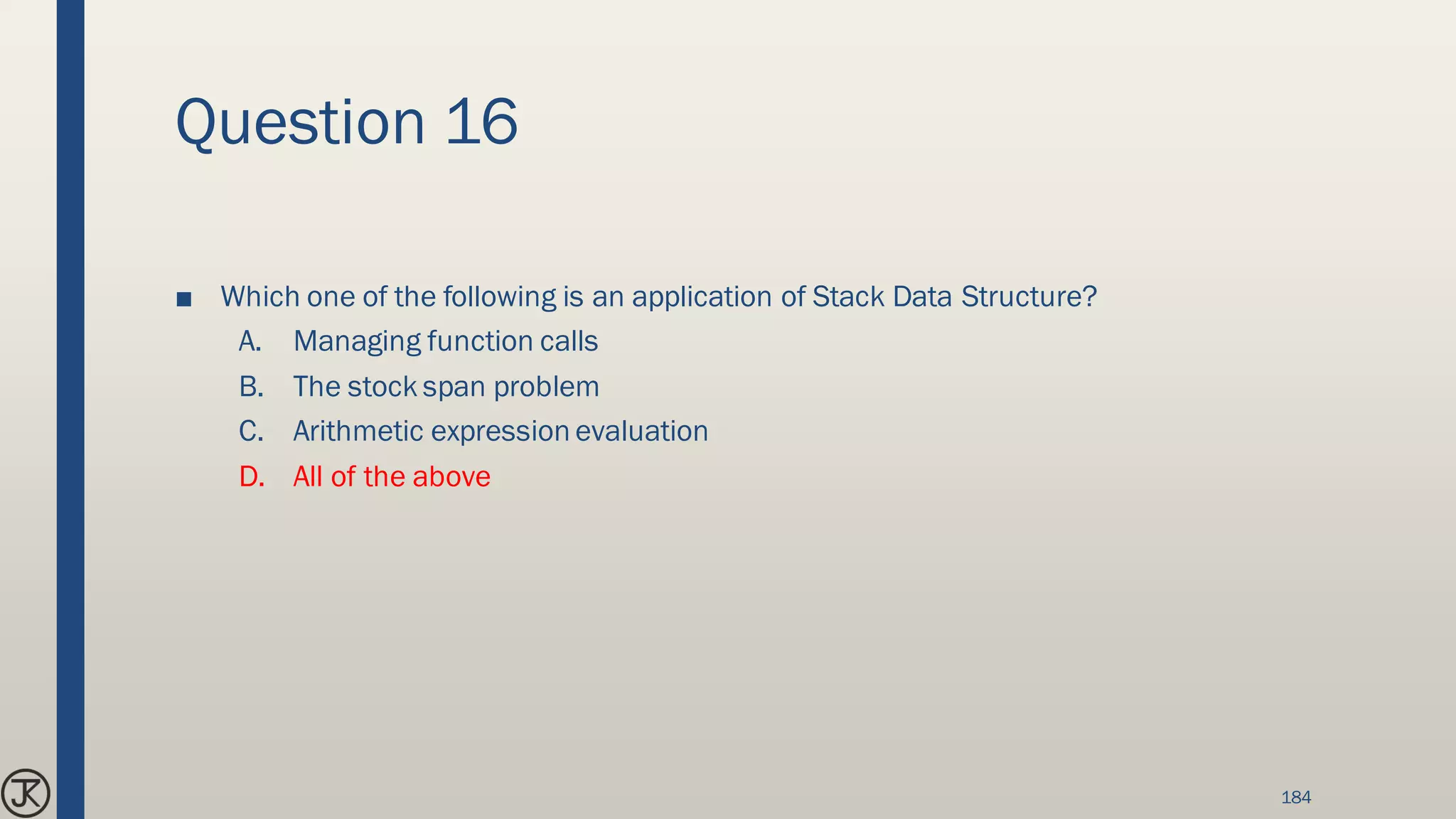 Question 16

■ Which one of the following is an application of Stack Data Structure?

A. Managing function calls
B. The stock span problem
C. Arithmetic expression evaluation
D. All of the above

JK

184